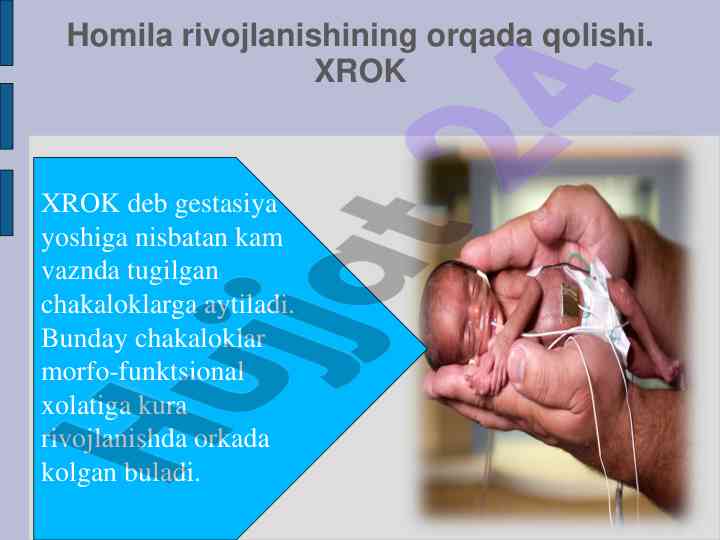 Homila rivojlanishining orqada qolishi. XROK

XROK deb gestasiya yoshiga nisbatan kam vaznda tugilgan chakaloklarga aytiladi. Bunday chakaloklar morfo-funktsional xolatiga kura rivojlanishda orkada kolgan buladi.

Hujjat24